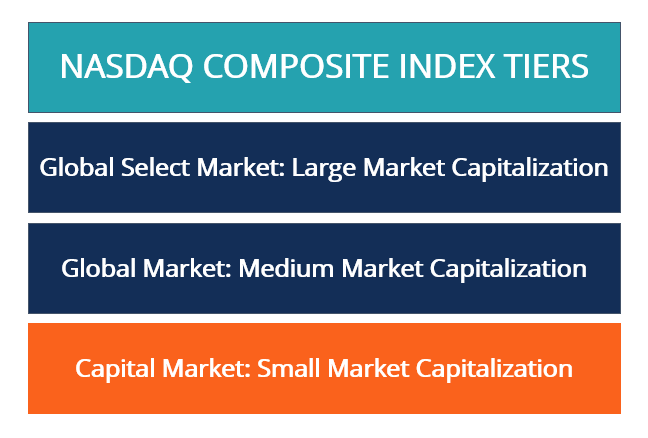 NASDAQ COMPOSITE INDEX TIERS

Global Select Market: Large Market Capitalization

Global Market: Medium Market Capitalization

Capital Market: Small Market Capitalization